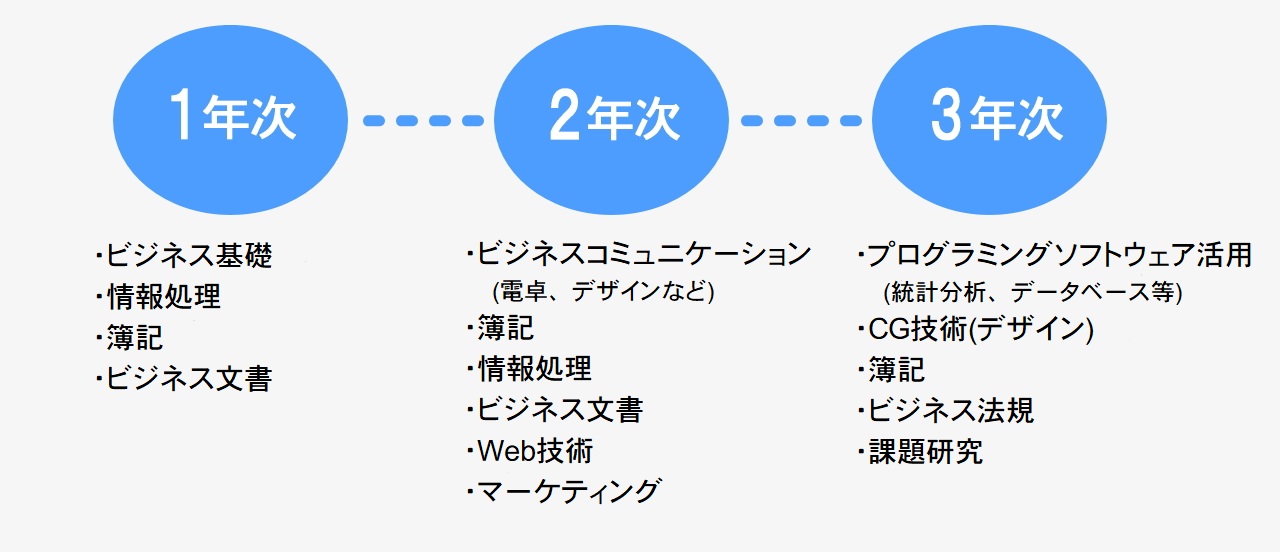 1年次

・ビジネス基礎
・情報処理
・簿記
・ビジネス文書

2年次

・ビジネスコミュニケーション
(電卓、デザインなど)
・簿記
・情報処理
・ビジネス文書
・Web技術
・マーケティング

3年次

・プログラミングソフトウェア活用
(統計分析、データベース等)
・CG技術(デザイン)
・簿記
・ビジネス法規
・課題研究